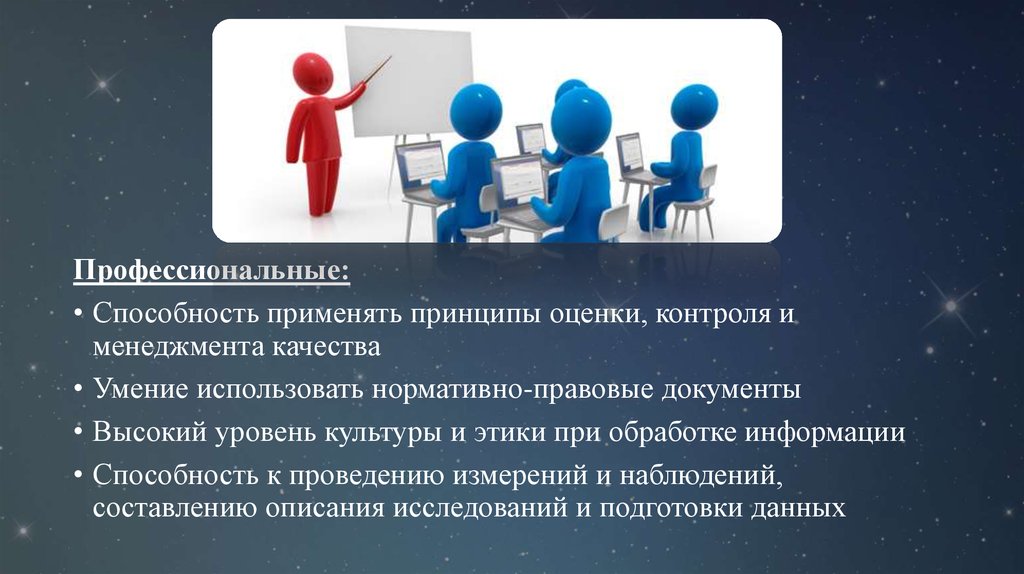 Профессиональные:

• Способность применять принципы оценки, контроля и менеджмента качества

• Умение использовать нормативно-правовые документы

• Высокий уровень культуры и этики при обработке информации

• Способность к проведению измерений и наблюдений, составлению описания исследований и подготовки данных